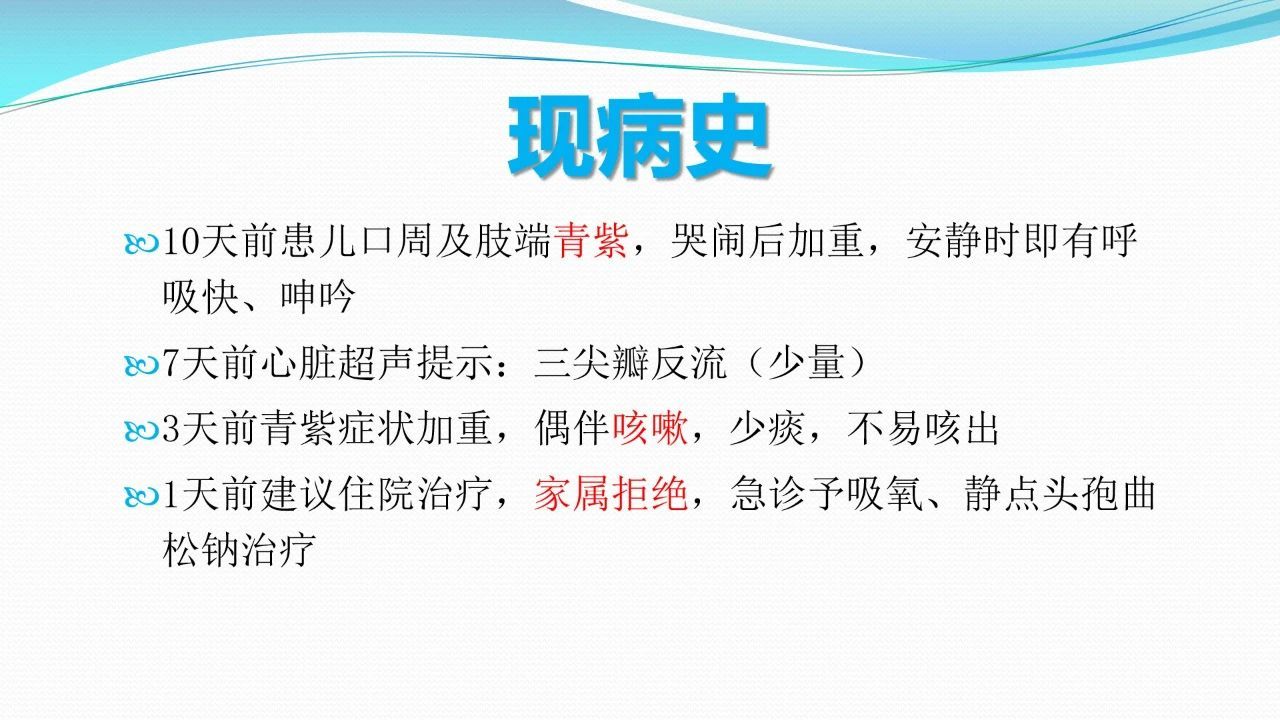 现病史

10天前患儿口周及肢端青紫，哭闹后加重，安静时即有呼吸快、呻吟

7天前心脏超声提示：三尖瓣反流（少量）

3天前青紫症状加重，偶伴咳嗽，少痰，不易咳出

1天前建议住院治疗，家属拒绝，急诊予吸氧、静点头孢曲松钠治疗